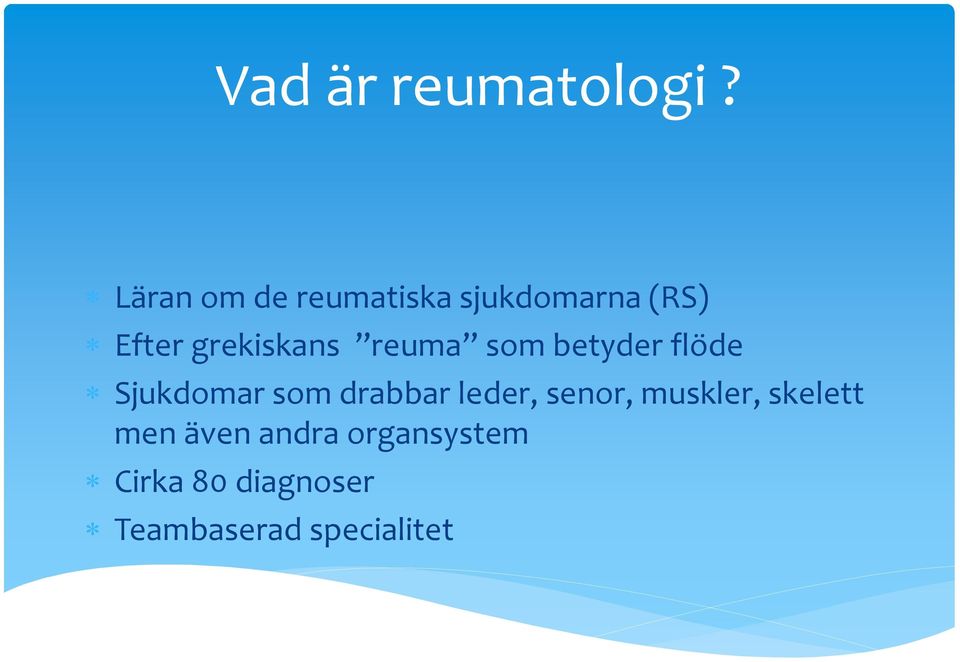 Vad är reumatologi ?

* Läran om de reumatiska sjukdomarna (RS)
* Efter grekiskans ”reuma” som betyder flöde
* Sjukdomar som drabbar leder, senor, muskler, skelett men även andra organsystem
* Cirka 80 diagnoser
* Teambaserad specialitet